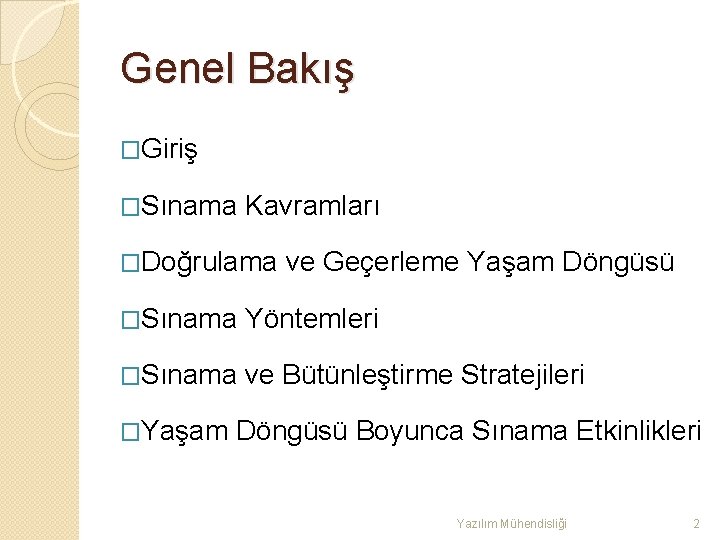 Genel Bakış

□Giriş

□Sınama Kavramları

□Doğrulama ve Geçerleme Yaşam Döngüsü

□Sınama Yöntemleri

□Sınama ve Bütünleştirme Stratejileri

□Yaşam Döngüsü Boyunca Sınama Etkinlikleri

Yazılım Mühendisliği

2